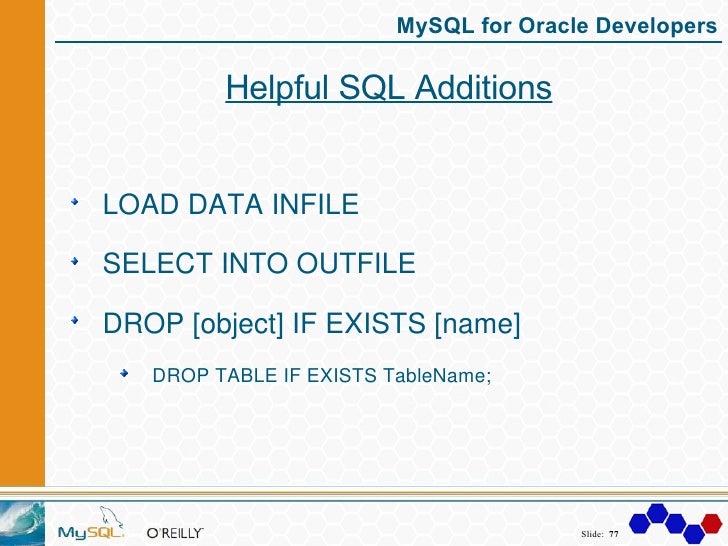 MySQL for Oracle Developers

Helpful SQL Additions

LOAD DATA INFILE

SELECT INTO OUTFILE

DROP [object] IF EXISTS [name]

DROP TABLE IF EXISTS TableName;

MySQL O'REILLY

Slide: 77